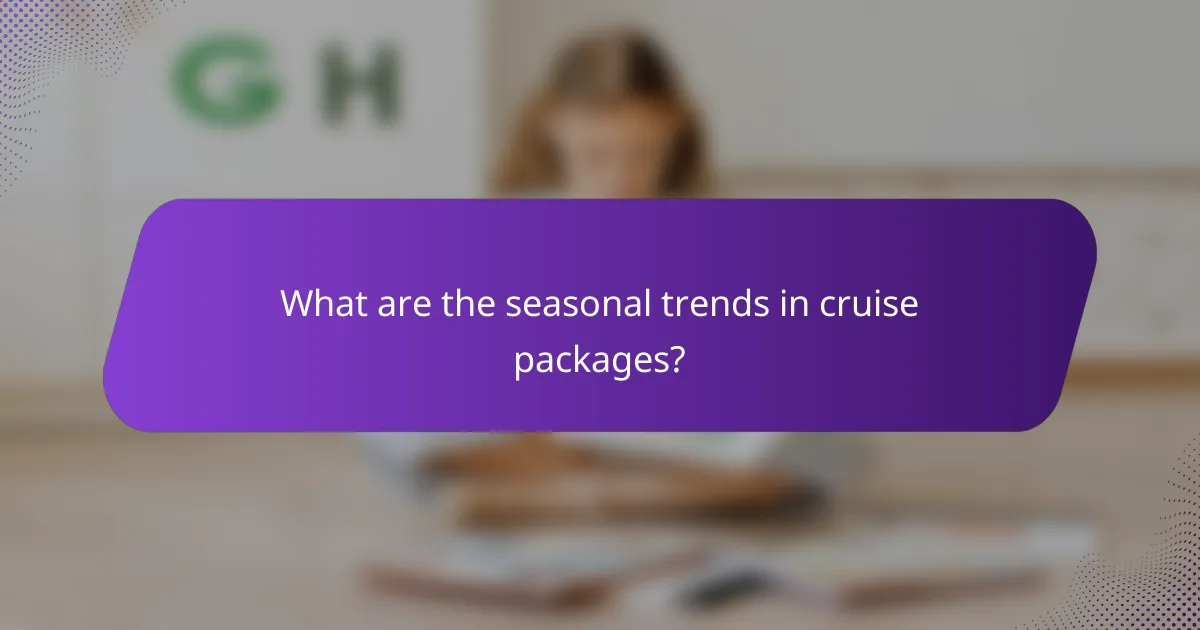 G H

What are the seasonal trends in cruise packages?